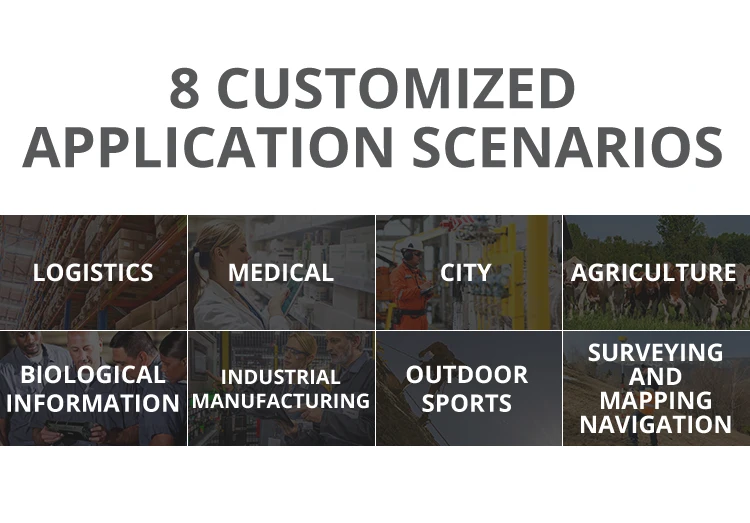 8 CUSTOMIZED APPLICATION SCENARIOS

LOGISTICS

MEDICAL

CITY

AGRICULTURE

BIOLOGICAL INFORMATION

INDUSTRIAL MANUFACTURING

OUTDOOR SPORTS

SURVEYING AND MAPPING NAVIGATION